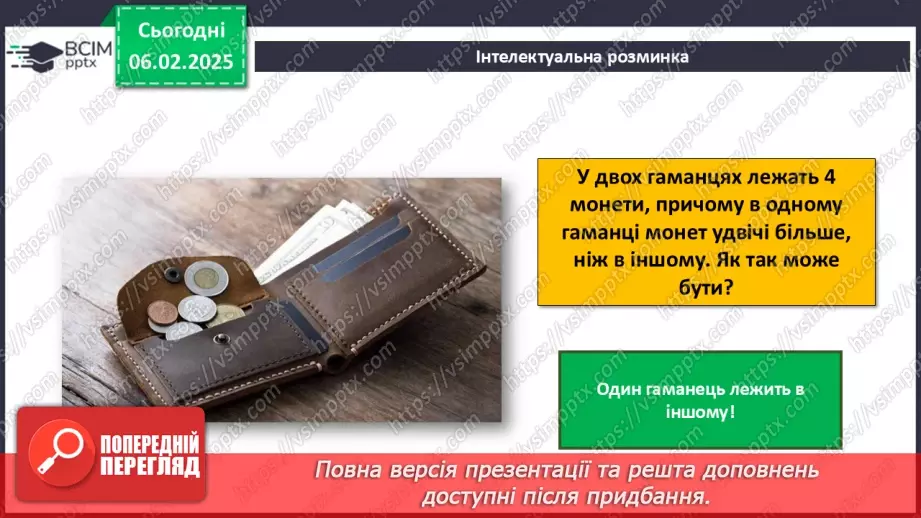 ВСІМ
pptx

Сьогодні
06.02.2025

Інтелектуальна розминка

У двох гаманцях лежать 4 монети, причому в одному гаманці монет удвічі більше, ніж в іншому. Як так може бути?

Один гаманець лежить в іншому!

ПОПЕРЕДНІЙ ПЕРЕГЛЯД

Повна версія презентації та решта доповнень доступні після придбання.

https://vsimpptx.com